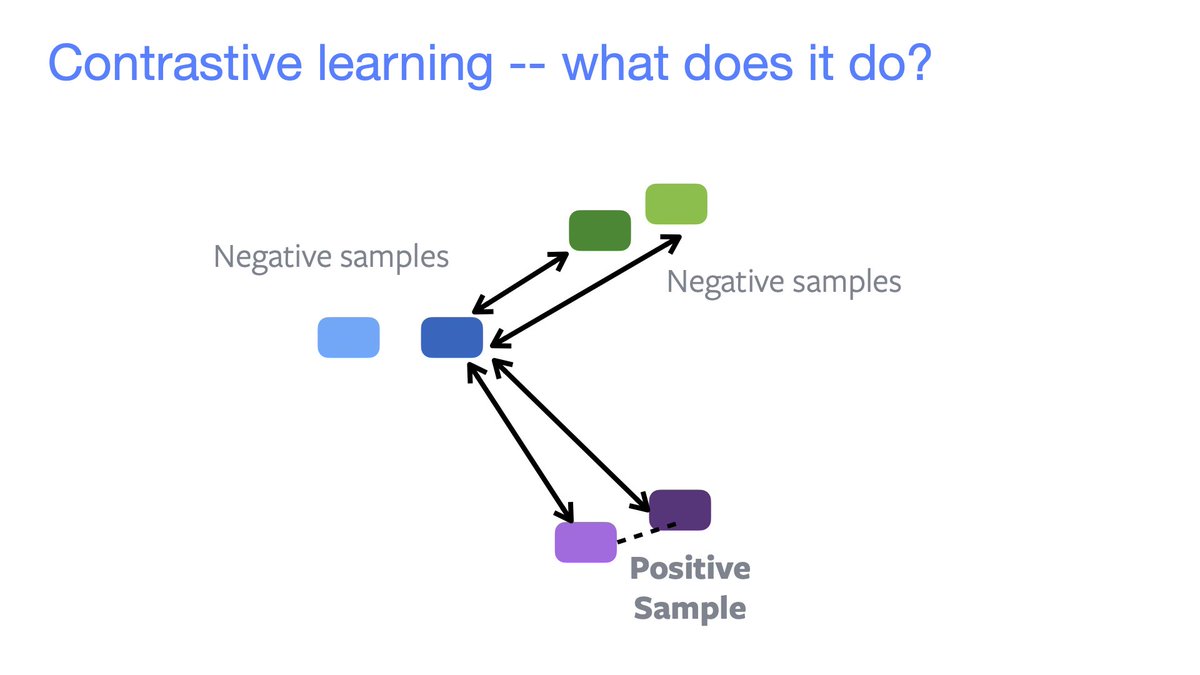 Contrastive learning -- what does it do?

Negative samples

Negative samples

Positive Sample